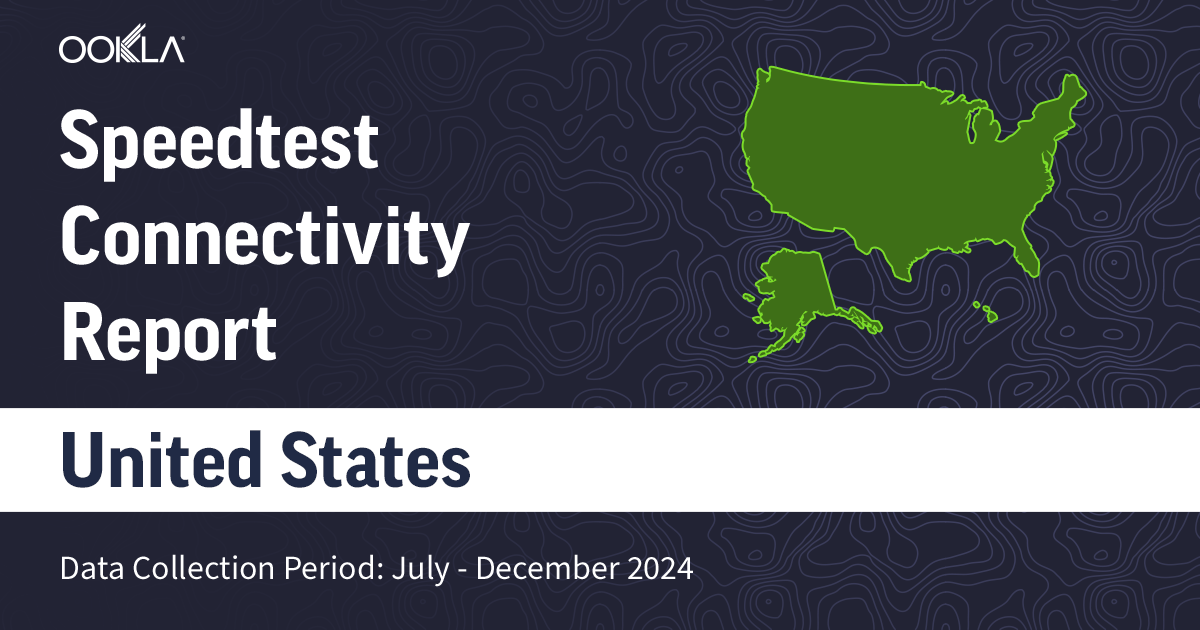 OOKLA

Speedtest Connectivity Report

United States

Data Collection Period: July - December 2024